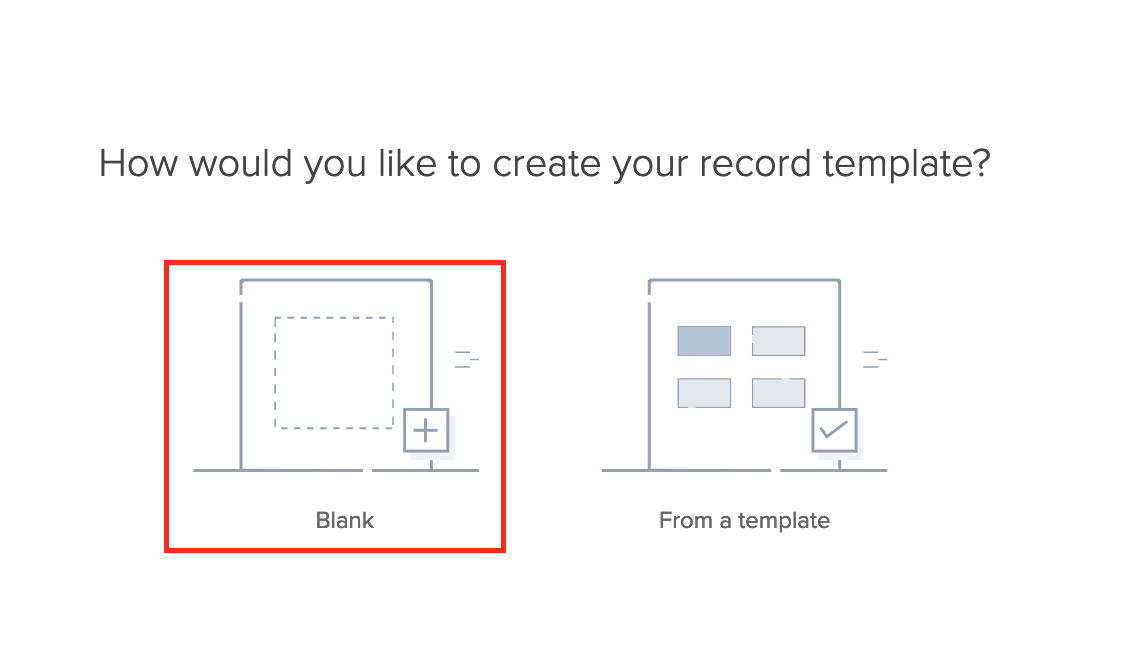 How would you like to create your record template?

Blank

From a template